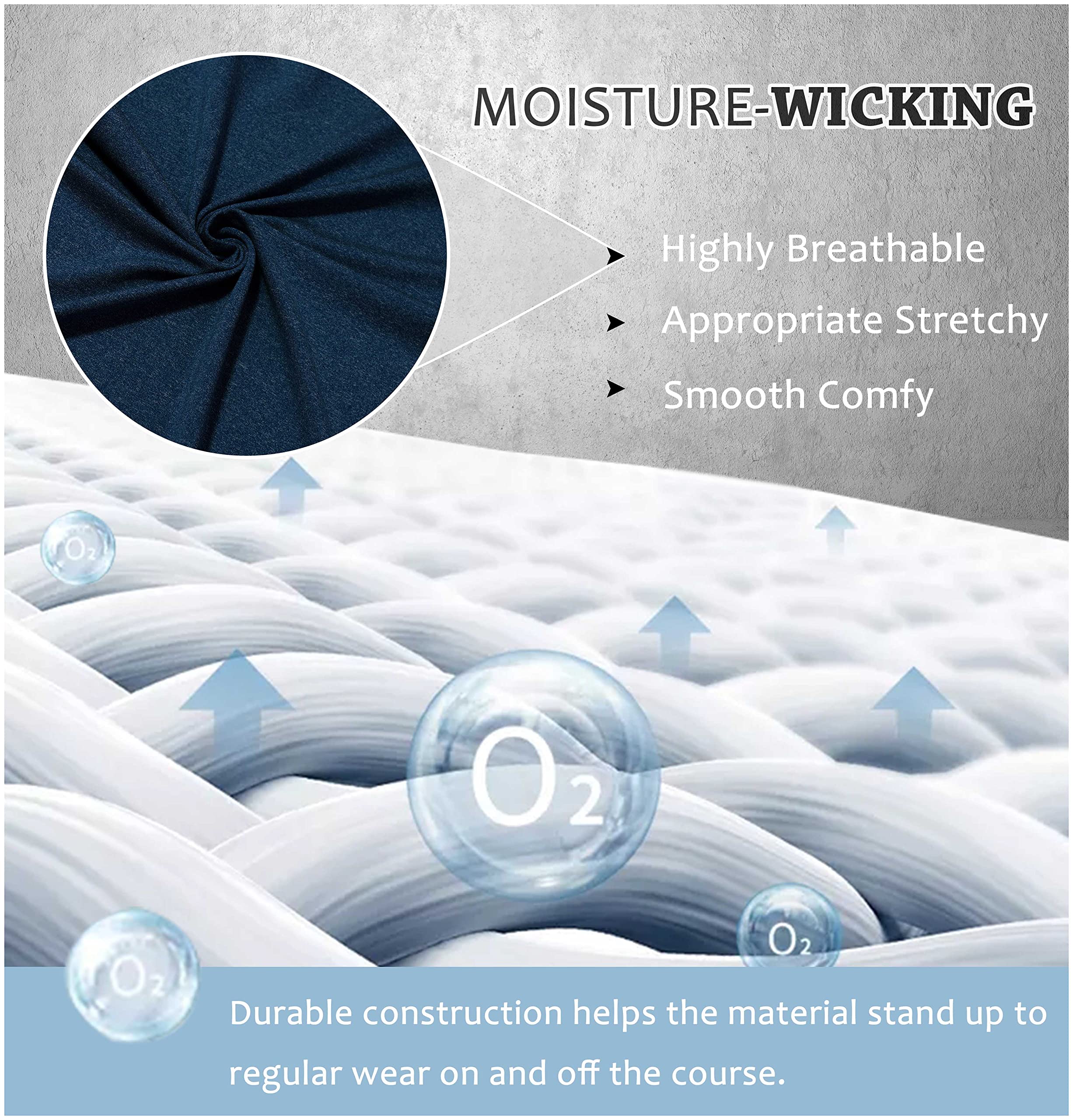 MOISTURE-WICKING

➤ Highly Breathable
➤ Appropriate Stretchy
➤ Smooth Comfy

$O_2$

$O_2$

$O_2$

$O_2$

Durable construction helps the material stand up to regular wear on and off the course.